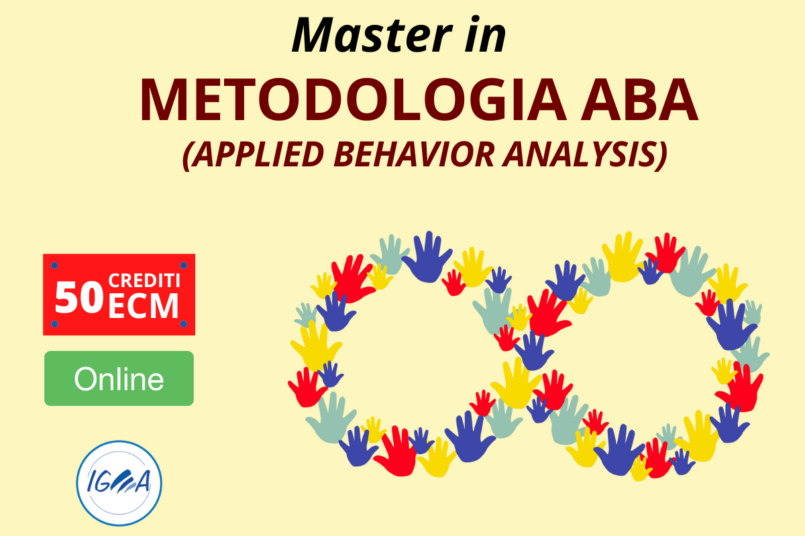 Master in
METODOLOGIA ABA
(APPLIED BEHAVIOR ANALYSIS)

50 CREDITI ECM

Online

IGEA